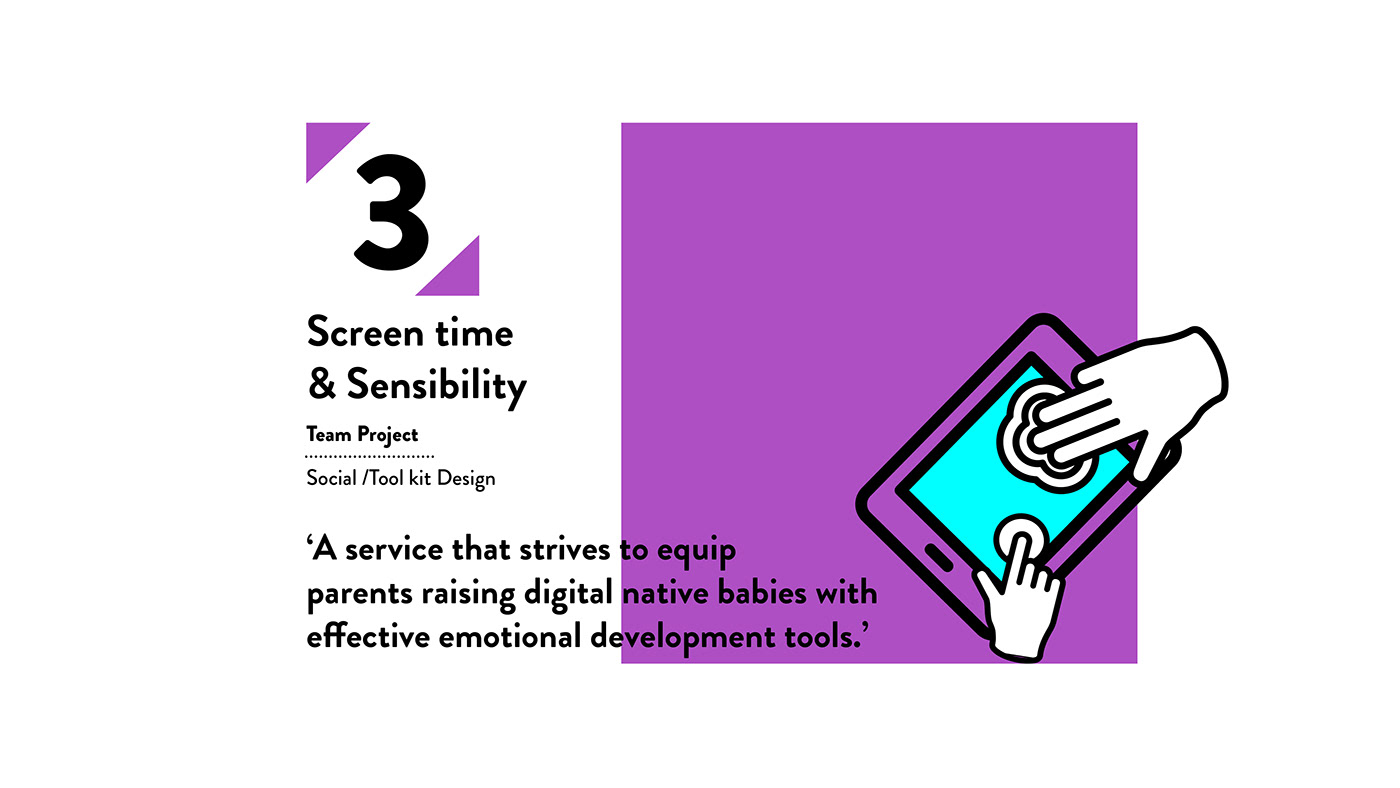 3

Screen time
& Sensibility

Team Project

Social /Tool kit Design

‘A service that strives to equip parents raising digital native babies with effective emotional development tools.’